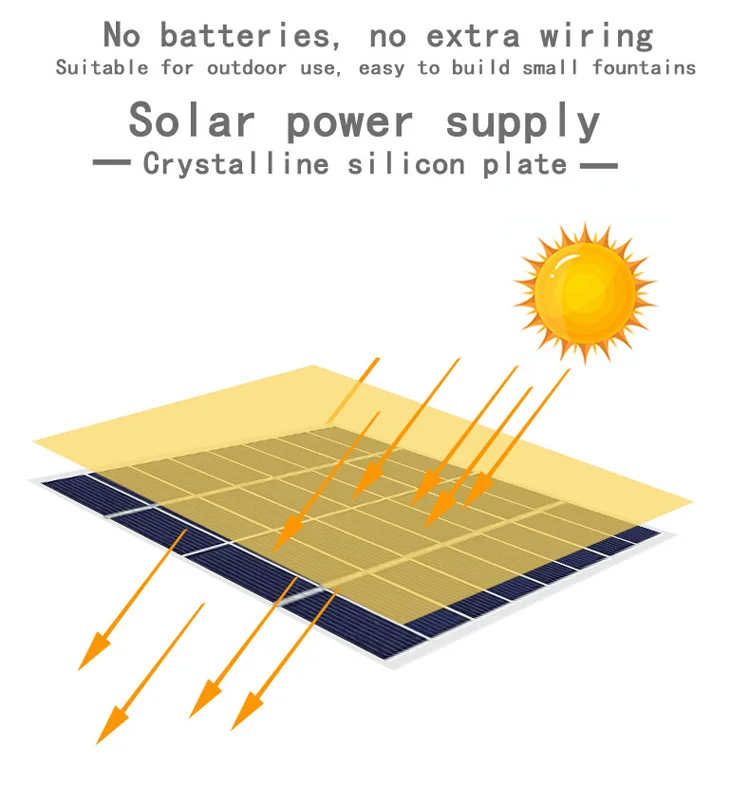 No batteries, no extra wiring
Suitable for outdoor use, easy to build small fountains

Solar power supply
— Crystalline silicon plate —